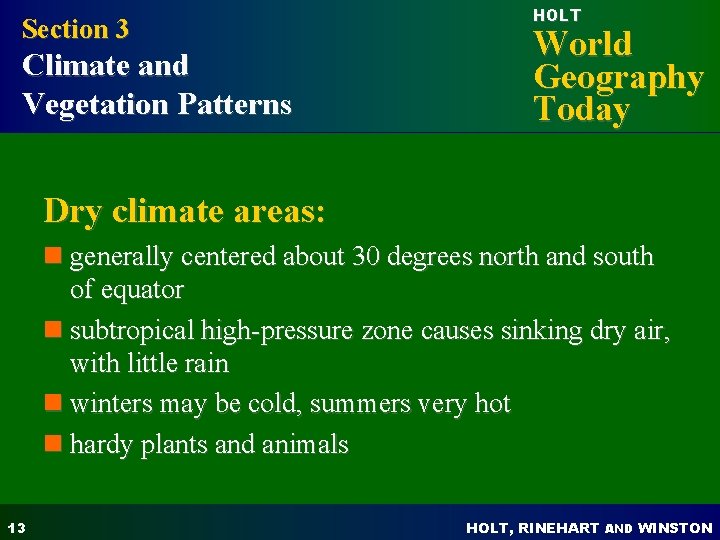 Section 3
Climate and Vegetation Patterns

HOLT
World Geography Today

Dry climate areas:

- generally centered about 30 degrees north and south of equator
- subtropical high-pressure zone causes sinking dry air, with little rain
- winters may be cold, summers very hot
- hardy plants and animals

13

HOLT, RINEHART AND WINSTON